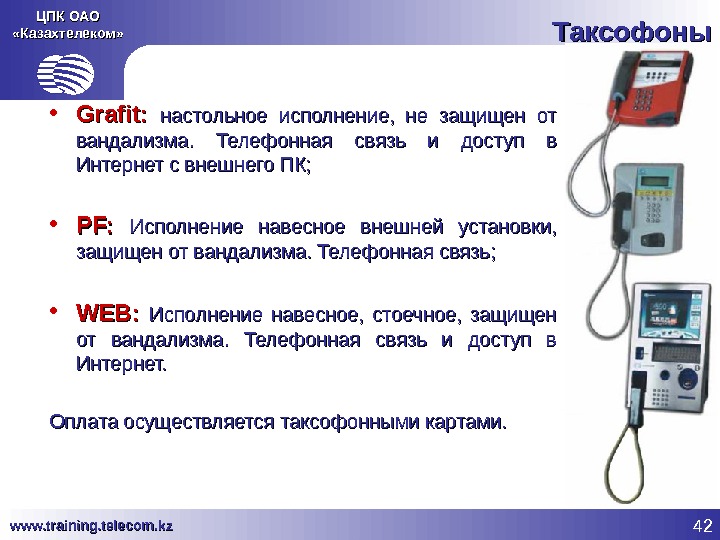 ЦПК ОАО «Казахтелеком»

Таксофоны

• Grafit: настольное исполнение, не защищен от вандализма. Телефонная связь и доступ в Интернет с внешнего ПК;

• PF: Исполнение навесное внешней установки, защищен от вандализма. Телефонная связь;

• WEB: Исполнение навесное, стоечное, защищен от вандализма. Телефонная связь и доступ в Интернет.

Оплата осуществляется таксофонными картами.

www.training.telecom.kz

42